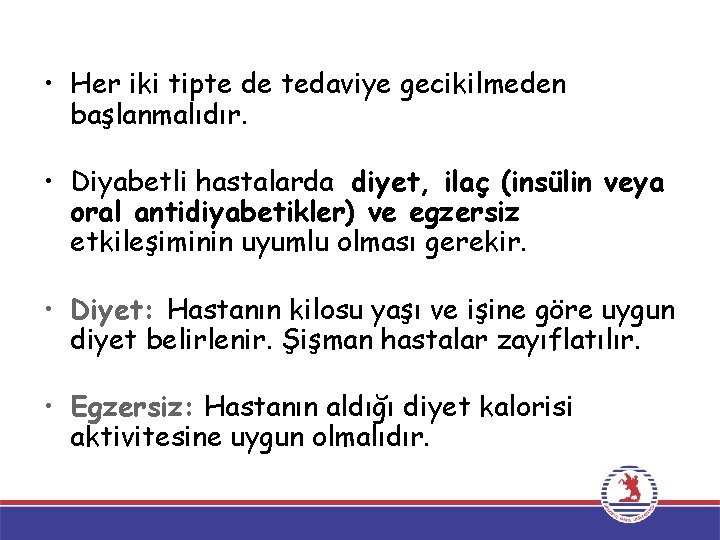 • Her iki tipte de tedaviye gecikilmeden başlanmalıdır.

• Diyabetli hastalarda diyet, ilaç (insülin veya oral antidiyabetikler) ve egzersiz etkileşiminin uyumlu olması gerekir.

• Diyet: Hastanın kilosu yaşı ve işine göre uygun diyet belirlenir. Şişman hastalar zayıflatılır.

• Egzersiz: Hastanın aldığı diyet kalorisi aktivitesine uygun olmalıdır.